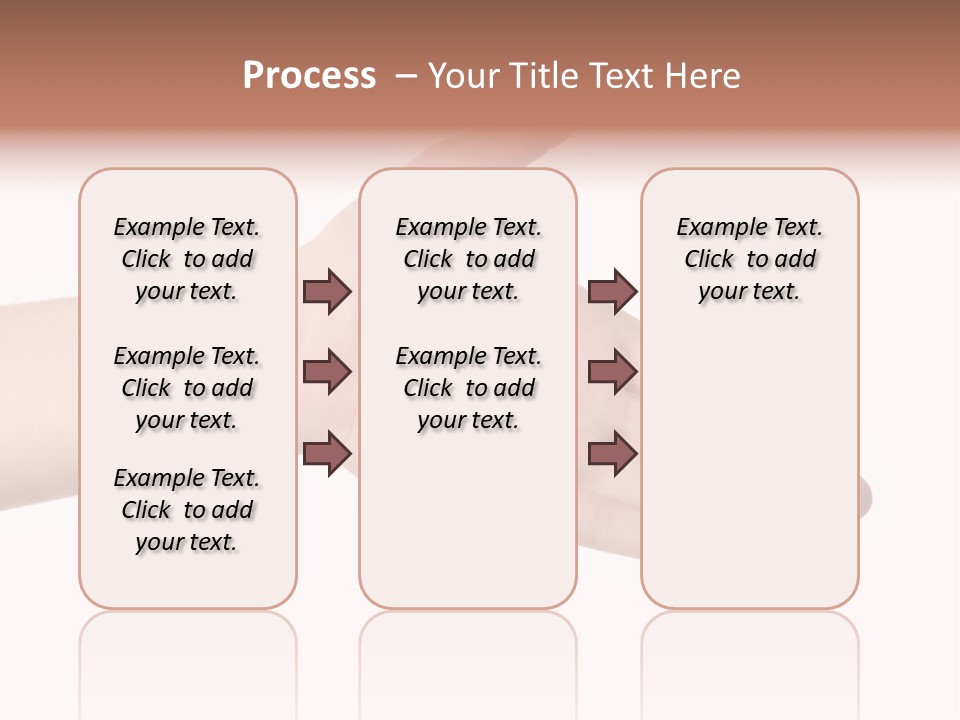 Process – Your Title Text Here

Example Text. Click to add your text.

Example Text. Click to add your text.

Example Text. Click to add your text.

Example Text. Click to add your text.

Example Text. Click to add your text.

Example Text. Click to add your text.